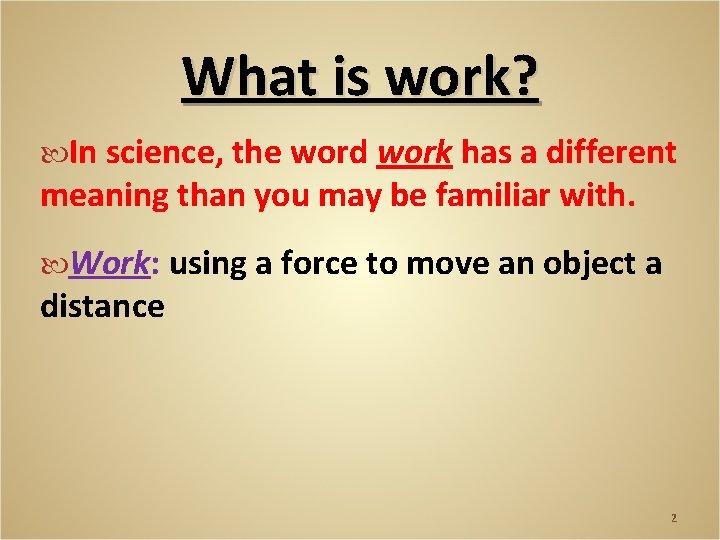 What is work?

In science, the word work has a different meaning than you may be familiar with.

Work: using a force to move an object a distance

2